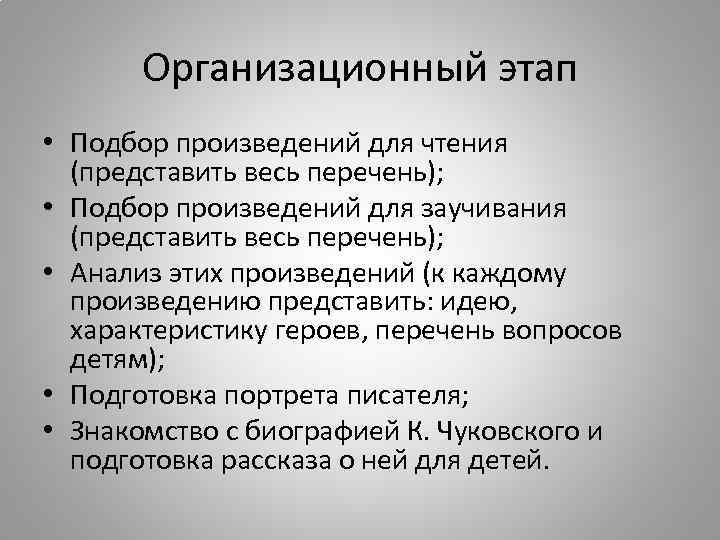 Организационный этап

• Подбор произведений для чтения (представить весь перечень);
• Подбор произведений для заучивания (представить весь перечень);
• Анализ этих произведений (к каждому произведению представить: идею, характеристику героев, перечень вопросов детям);
• Подготовка портрета писателя;
• Знакомство с биографией К. Чуковского и подготовка рассказа о ней для детей.